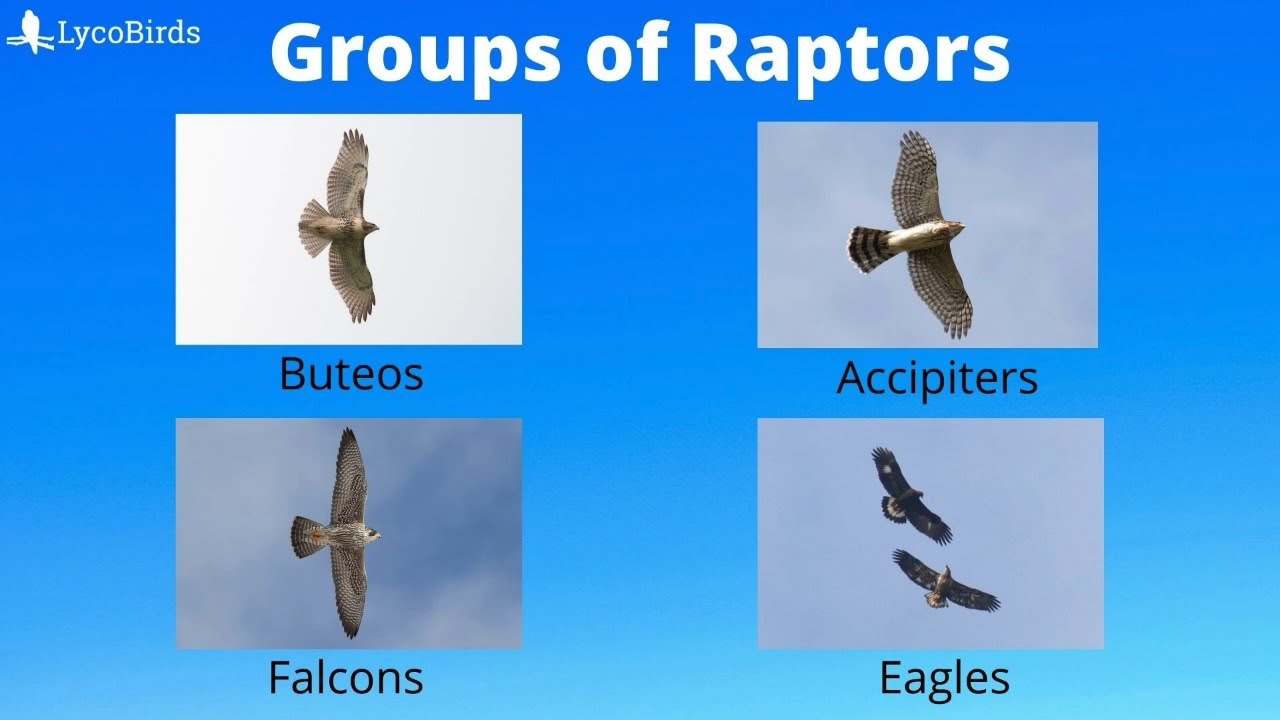 LycoBirds

Groups of Raptors

Buteos

Accipiters

Falcons

Eagles